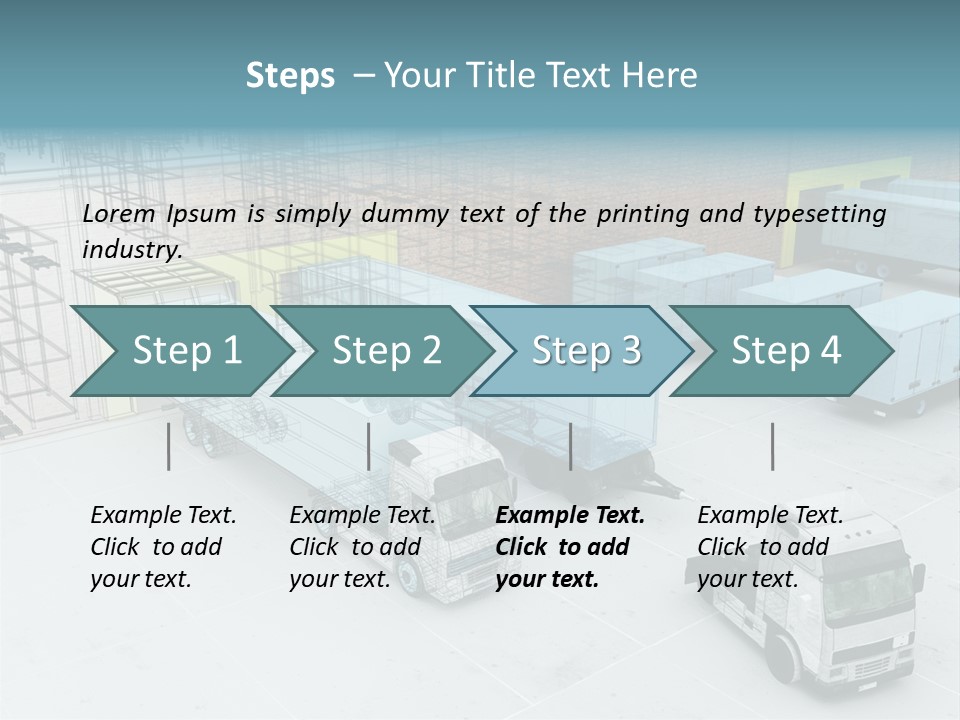 Steps – Your Title Text Here

Lorem Ipsum is simply dummy text of the printing and typesetting industry.

Step 1

Step 2

Step 3

Step 4

Example Text. Click to add your text.

Example Text. Click to add your text.

Example Text. Click to add your text.

Example Text. Click to add your text.